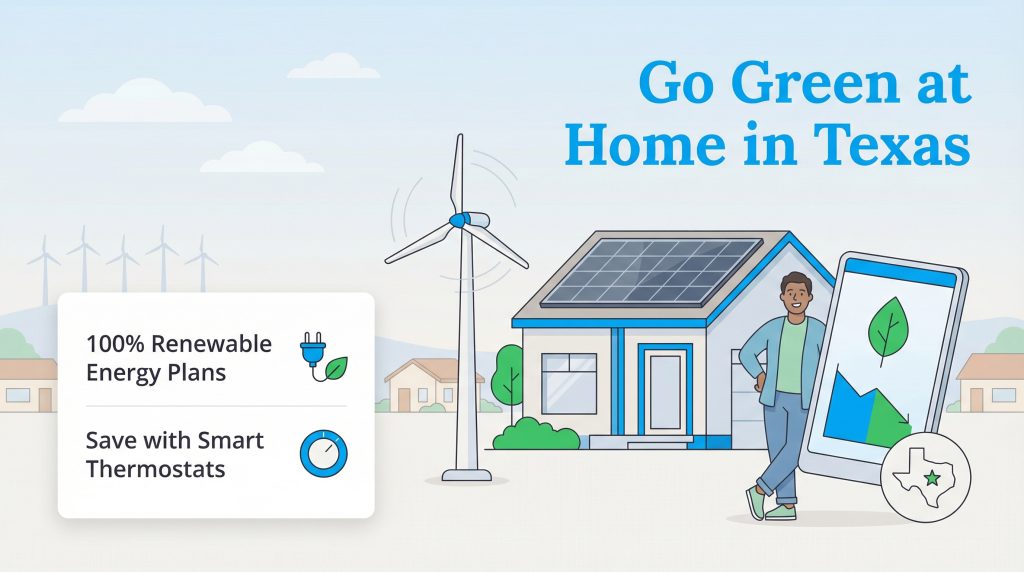 Go Green at Home in Texas

100% Renewable Energy Plans

Save with Smart Thermostats